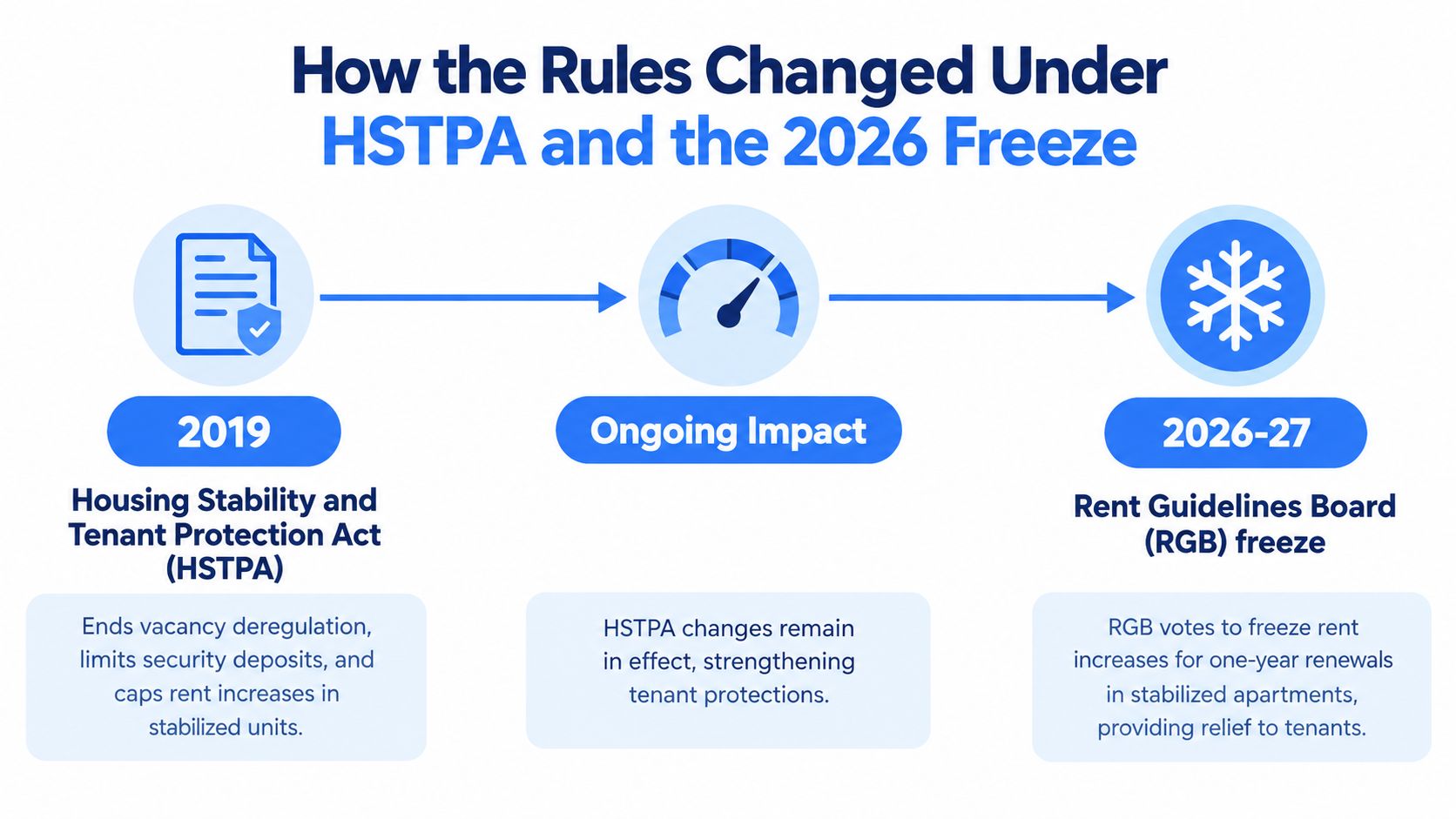 How the Rules Changed Under
HSTPA and the 2026 Freeze

2019

Housing Stability and Tenant Protection Act (HSTPA)

Ends vacancy deregulation, limits security deposits, and caps rent increases in stabilized units.

Ongoing Impact

HSTPA changes remain in effect, strengthening tenant protections.

2026-27

Rent Guidelines Board (RGB) freeze

RGB votes to freeze rent increases for one-year renewals in stabilized apartments, providing relief to tenants.